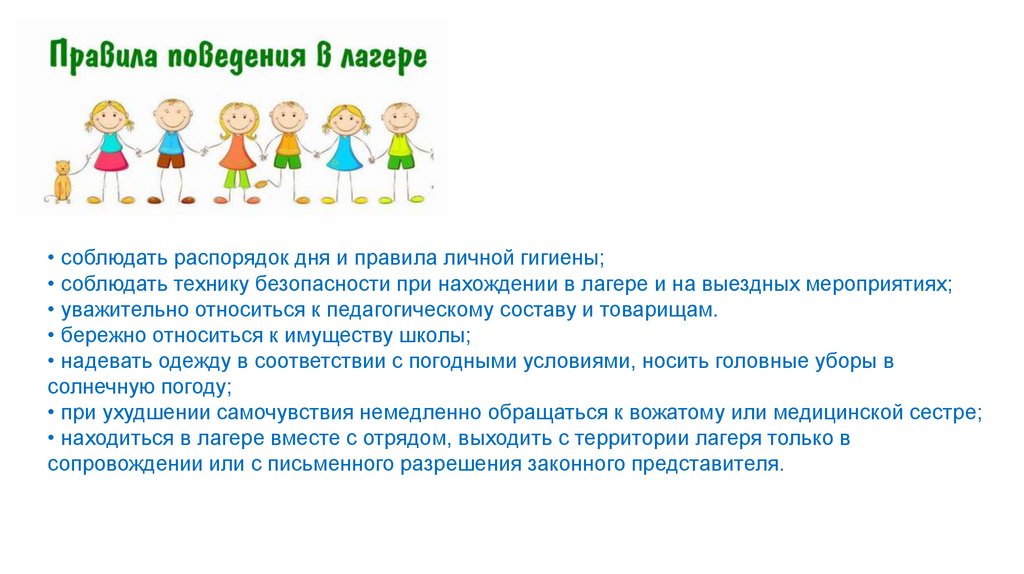 Правила поведения в лагере

• соблюдать распорядок дня и правила личной гигиены;
• соблюдать технику безопасности при нахождении в лагере и на выездных мероприятиях;
• уважительно относиться к педагогическому составу и товарищам.
• бережно относиться к имуществу школы;
• надевать одежду в соответствии с погодными условиями, носить головные уборы в солнечную погоду;
• при ухудшении самочувствия немедленно обращаться к вожатому или медицинской сестре;
• находиться в лагере вместе с отрядом, выходить с территории лагеря только в сопровождении или с письменного разрешения законного представителя.